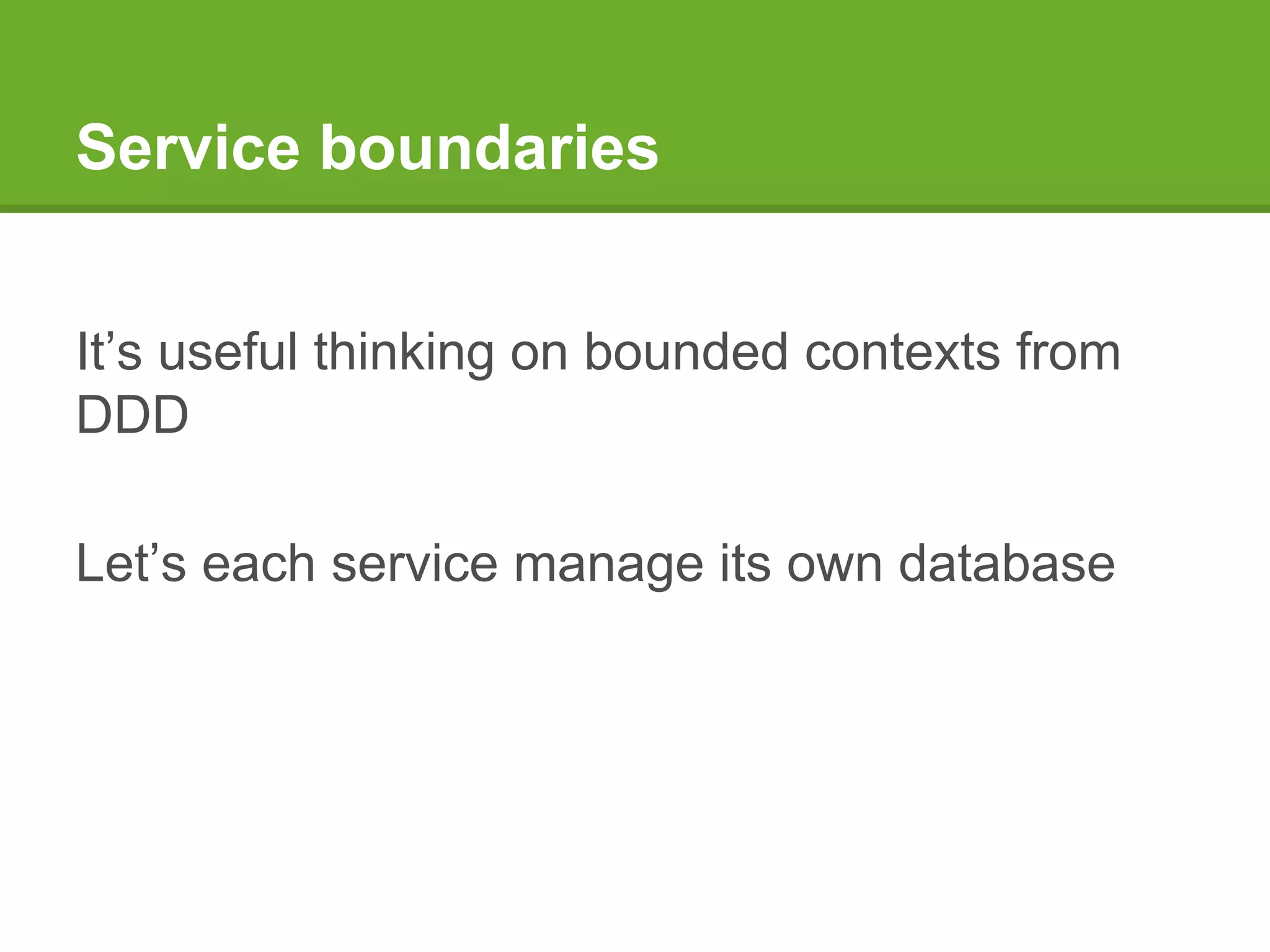 Service boundaries

It’s useful thinking on bounded contexts from DDD

Let’s each service manage its own database